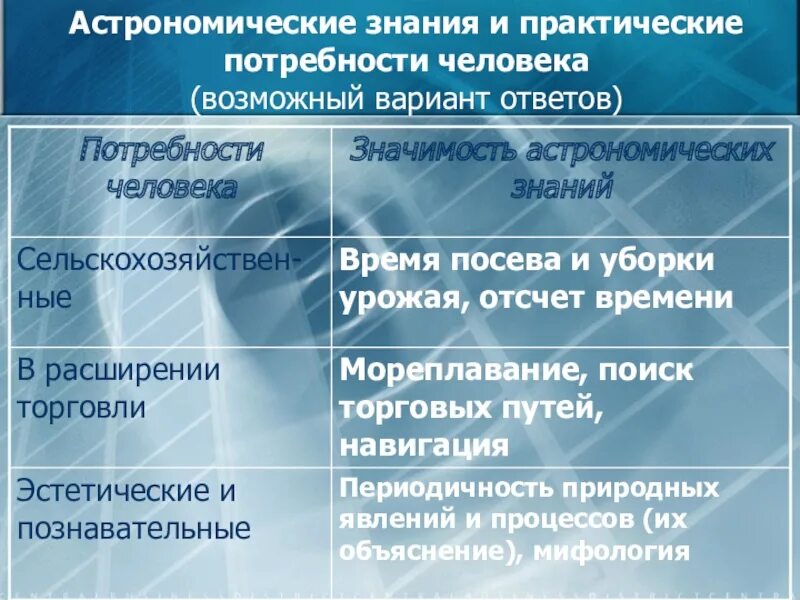 Астрономические знания и практические потребности человека
(возможный вариант ответов)

| Потребности человека | Значимость астрономических знаний |
|---|---|
| Сельскохозяйственные | Время посева и уборки урожая, отсчет времени |
| В расширении торговли | Мореплавание, поиск торговых путей, навигация |
| Эстетические и познавательные | Периодичность природных явлений и процессов (их объяснение), мифология |